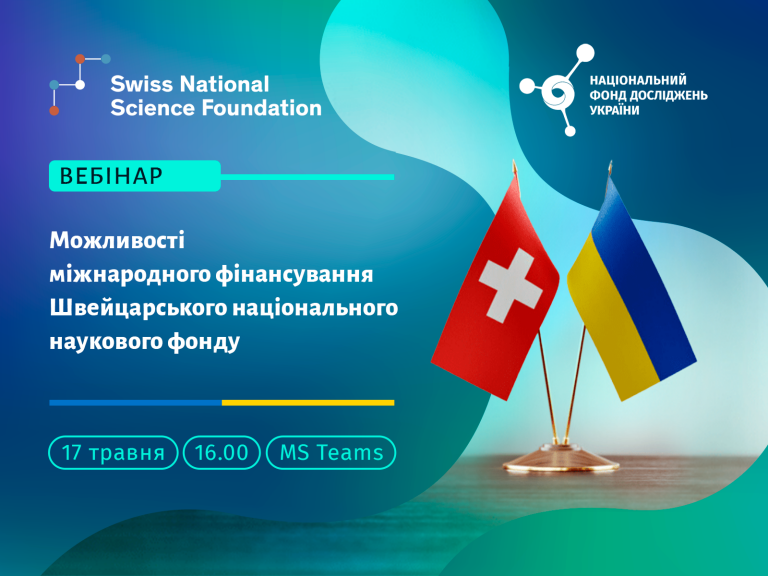 Swiss National Science Foundation

НАЦІОНАЛЬНИЙ ФОНД ДОСЛІДЖЕНЬ УКРАЇНИ

ВЕБІНАР

Можливості міжнародного фінансування Швейцарського національного наукового фонду

17 травня

16.00

MS Teams